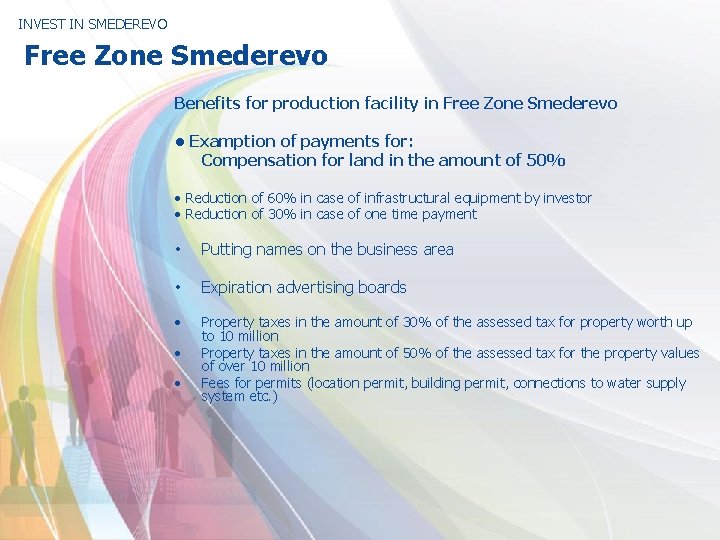 INVEST IN SMEDEREVO

Free Zone Smederevo

Benefits for production facility in Free Zone Smederevo

● Examption of payments for:
Compensation for land in the amount of 50%

• Reduction of 60% in case of infrastructural equipment by investor
• Reduction of 30% in case of one time payment

• Putting names on the business area

• Expiration advertising boards

• Property taxes in the amount of 30% of the assessed tax for property worth up to 10 million
• Property taxes in the amount of 50% of the assessed tax for the property values of over 10 million
• Fees for permits (location permit, building permit, connections to water supply system etc.)